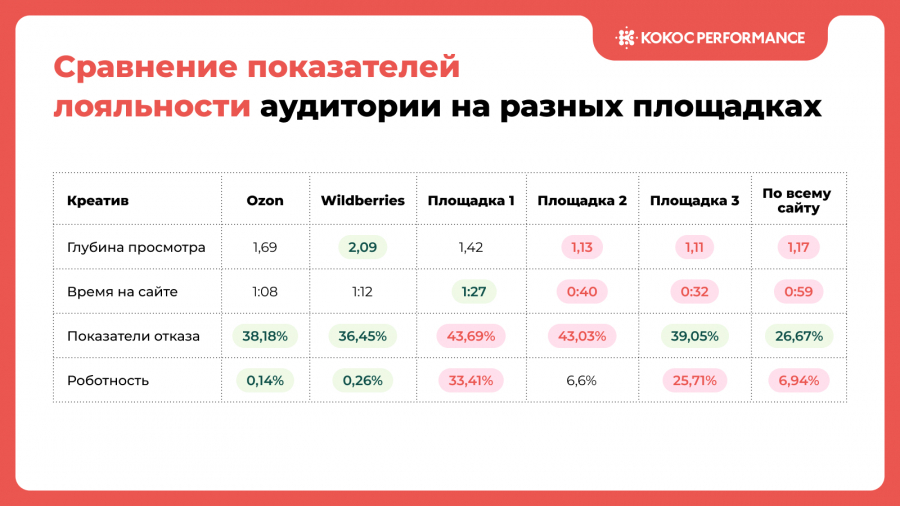 КОКОС PERFORMANCE

Сравнение показателей лояльности аудитории на разных площадках

| Креатив | Ozon | Wildberries | Площадка 1 | Площадка 2 | Площадка 3 | По всему сайту |
|---|---|---|---|---|---|---|
| Глубина просмотра | 1,69 | 2,09 | 1,42 | 1,13 | 1,11 | 1,17 |
| Время на сайте | 1:08 | 1:12 | 1:27 | 0:40 | 0:32 | 0:59 |
| Показатели отказа | 38,18% | 36,45% | 43,69% | 43,03% | 39,05% | 26,67% |
| Роботность | 0,14% | 0,26% | 33,41% | 6,6% | 25,71% | 6,94% |